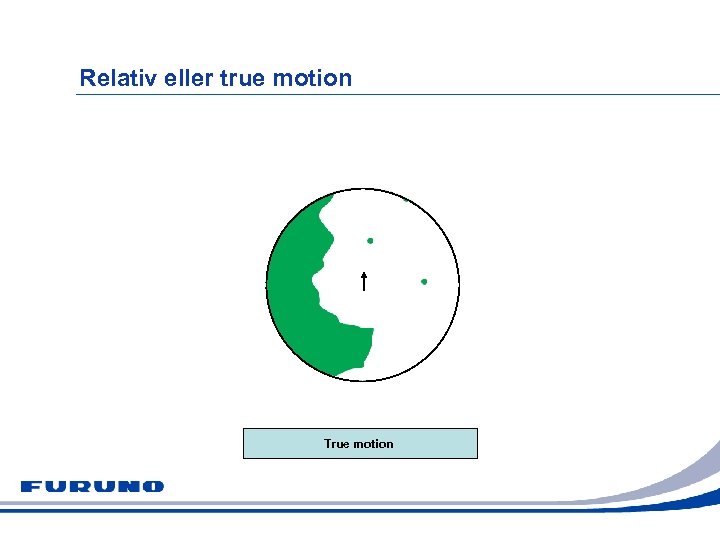 Relativ eller true motion

True motion

FURUNO